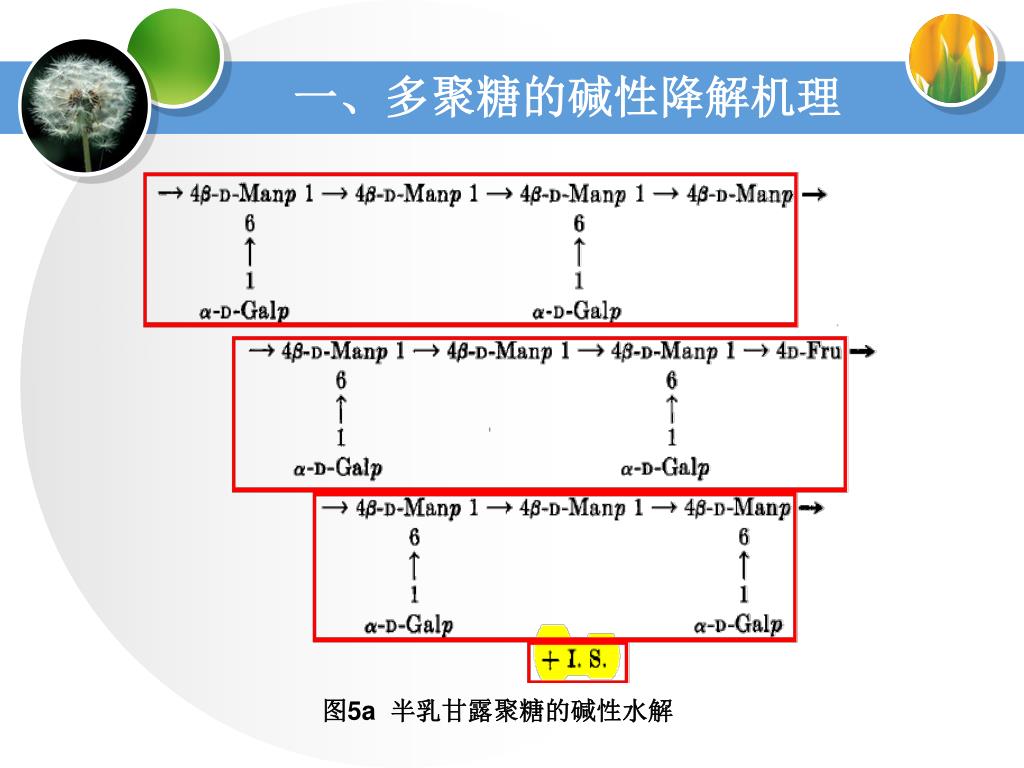 一、多聚糖的碱性降解机理

→ 4β-D-Manp 1 → 4β-D-Manp 1 → 4β-D-Manp 1 → 4β-D-Manp →
6 ↑ 1 α-D-Galp
6 ↑ 1 α-D-Galp

→ 4β-D-Manp 1 → 4β-D-Manp 1 → 4β-D-Manp 1 → 4D-Fru →
6 ↑ 1 α-D-Galp
6 ↑ 1 α-D-Galp

→ 4β-D-Manp 1 → 4β-D-Manp 1 → 4β-D-Manp →
6 ↑ 1 α-D-Galp
6 ↑ 1 α-D-Galp

+ I. S.

图5a 半乳甘露聚糖的碱性水解